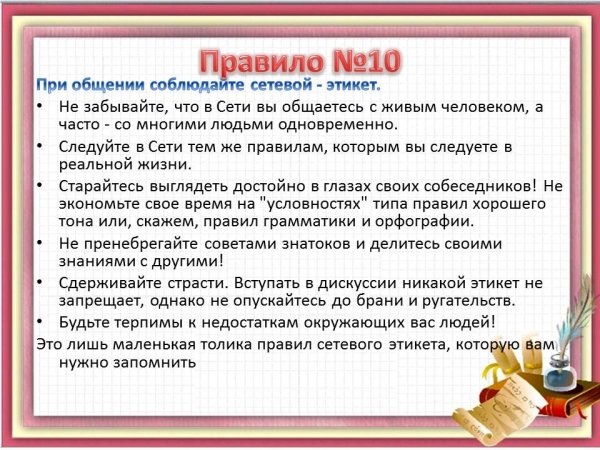 Правило №10

При общении соблюдайте сетевой - этикет.

• Не забывайте, что в Сети вы общаетесь с живым человеком, а часто - со многими людьми одновременно.
• Следуйте в Сети тем же правилам, которым вы следуете в реальной жизни.
• Старайтесь выглядеть достойно в глазах своих собеседников! Не экономьте свое время на "условностях" типа правил хорошего тона или, скажем, правил грамматики и орфографии.
• Не пренебрегайте советами знатоков и делитесь своими знаниями с другими!
• Сдерживайте страсти. Вступать в дискуссии никакой этикет не запрещает, однако не опускайтесь до брани и ругательств.
• Будьте терпимы к недостаткам окружающих вас людей!

Это лишь маленькая толика правил сетевого этикета, которую вам нужно запомнить